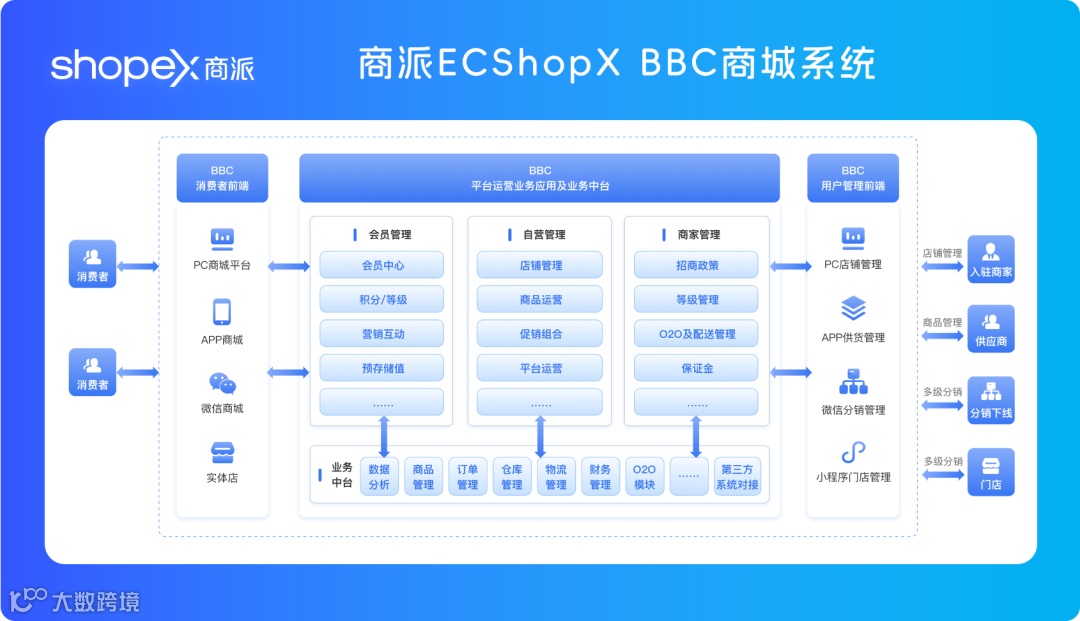 shopex 商派

商派ECShopX BBC商城系统

消费者

消费者

BBC
消费者前端

PC商城平台

APP商城

微信商城

实体店

BBC
平台运营业务应用及业务中台

会员管理
会员中心
积分/等级
营销互动
预存储值
……

自营管理
店铺管理
商品运营
促销组合
平台运营
……

商家管理
招商政策
等级管理
O2O及配送管理
保证金
……

业务中台
数据分析
商品管理
订单管理
仓库管理
物流管理
财务管理
O2O模块
……
第三方系统对接

BBC
用户管理前端

PC店铺管理

APP供货管理

微信分销管理

小程序门店管理

店铺管理
入驻商家

商品管理
供应商

多级分销
分销下线

多级分销
门店

大数跨境